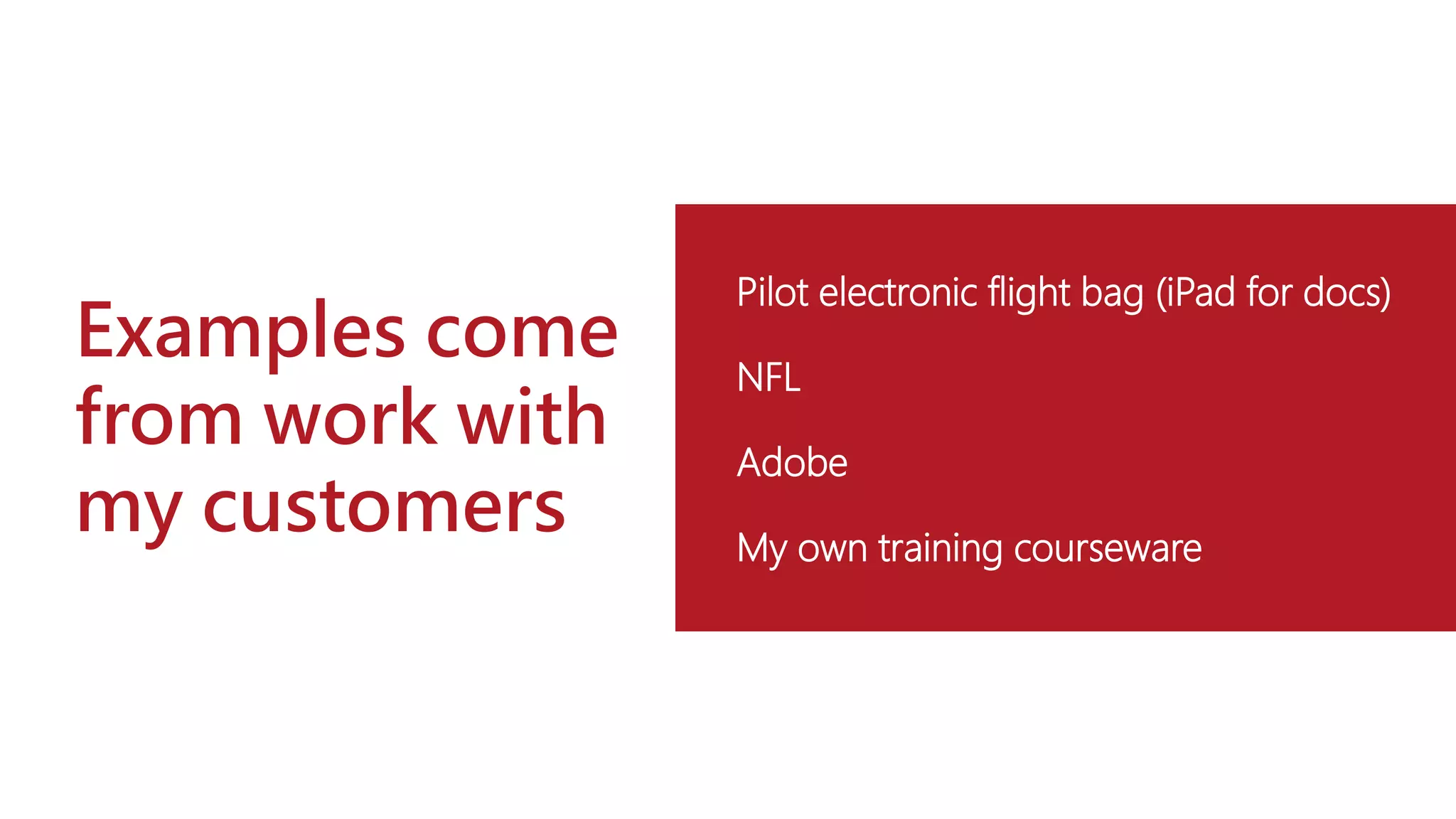 Examples come from work with my customers

Pilot electronic flight bag (iPad for docs)

NFL

Adobe

My own training courseware